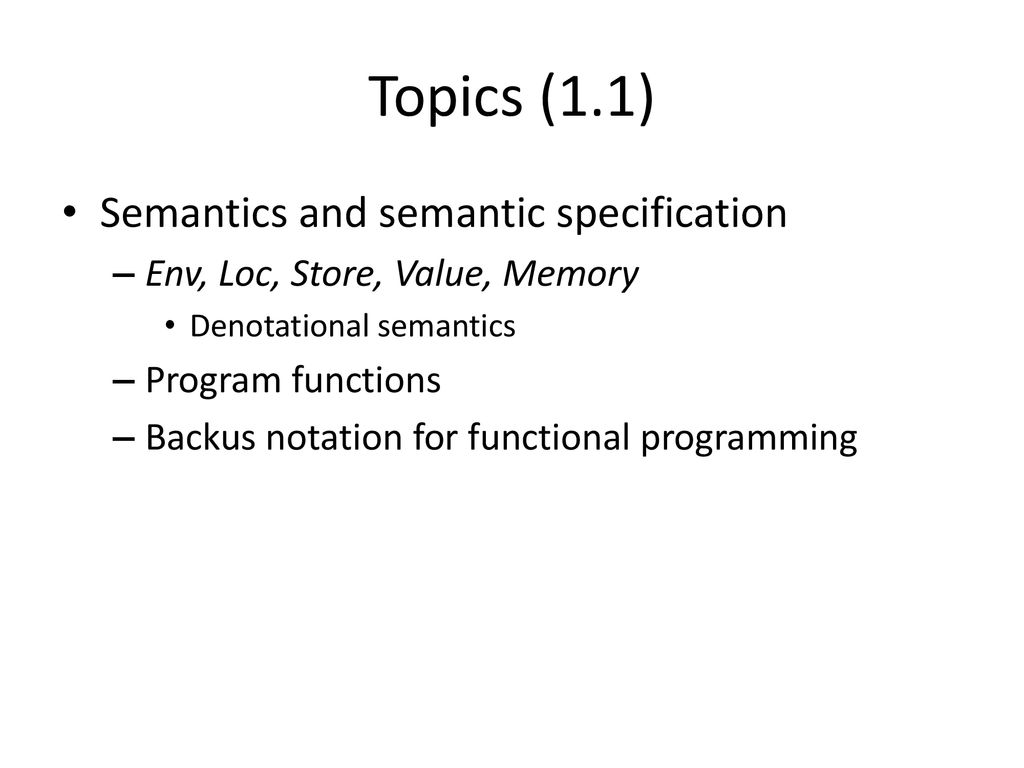 Topics (1.1)

• Semantics and semantic specification
– Env, Loc, Store, Value, Memory
• Denotational semantics
– Program functions
– Backus notation for functional programming